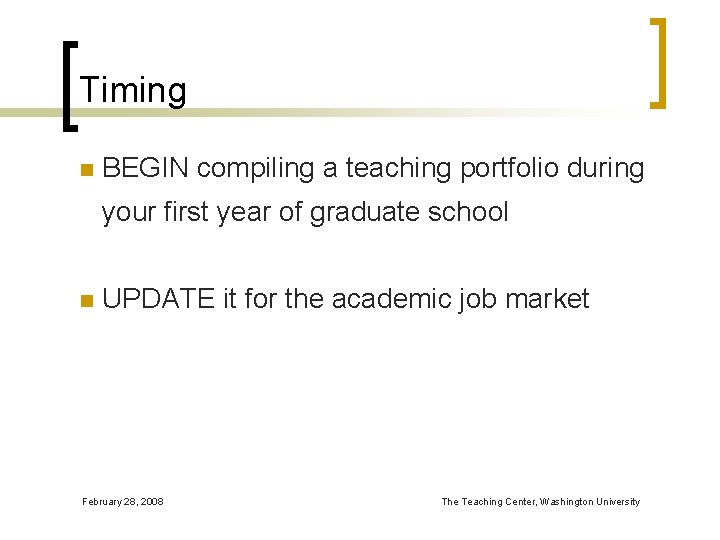 Timing

BEGIN compiling a teaching portfolio during your first year of graduate school

UPDATE it for the academic job market

February 28, 2008

The Teaching Center, Washington University